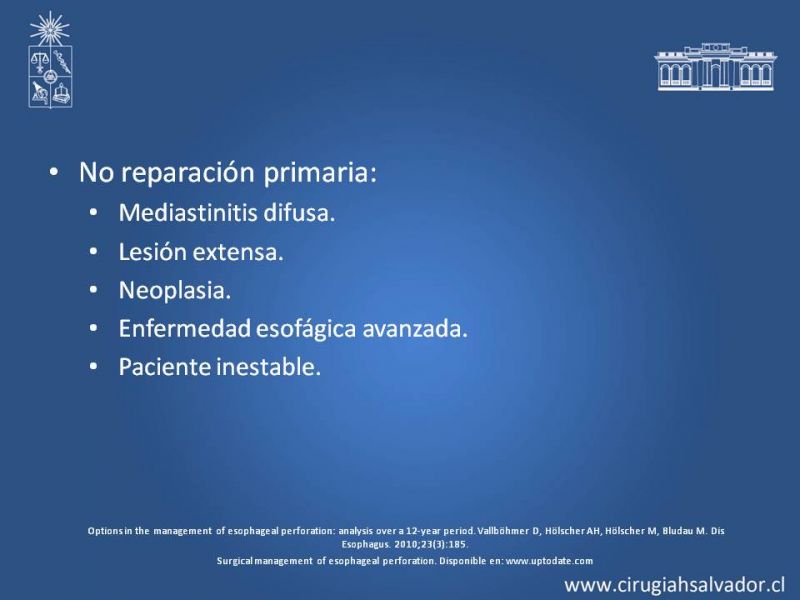 • No reparación primaria:
  • Mediastinitis difusa.
  • Lesión extensa.
  • Neoplasia.
  • Enfermedad esofágica avanzada.
  • Paciente inestable.

Options in the management of esophageal perforation: analysis over a 12-year period. Vallböhmer D, Hölscher AH, Hölscher M, Bludau M. Dis Esophagus. 2010;23(3):185.
Surgical management of esophageal perforation. Disponible en: www.uptodate.com

www.cirugiahsalvador.cl